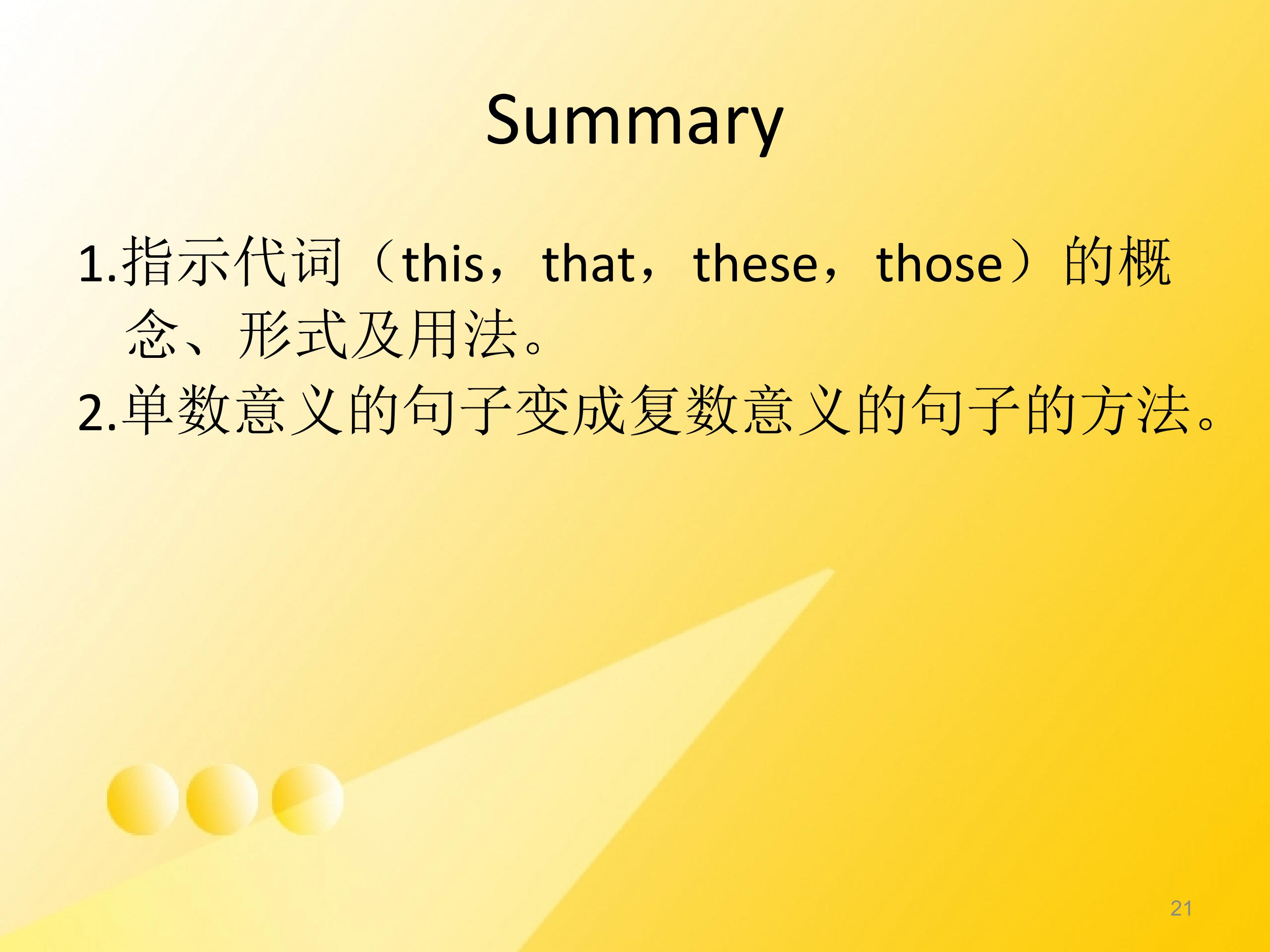 Summary

1.指示代词（this，that，these，those）的概念、形式及用法。

2.单数意义的句子变成复数意义的句子的方法。

21